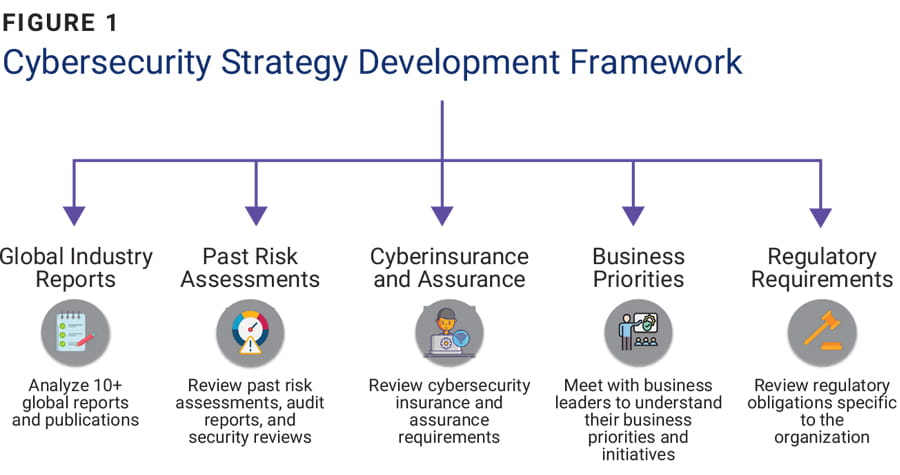 FIGURE 1
Cybersecurity Strategy Development Framework

Global Industry Reports

Analyze 10+ global reports and publications

Past Risk Assessments

Review past risk assessments, audit reports, and security reviews

Cyberinsurance and Assurance

Review cybersecurity insurance and assurance requirements

Business Priorities

Meet with business leaders to understand their business priorities and initiatives

Regulatory Requirements

Review regulatory obligations specific to the organization